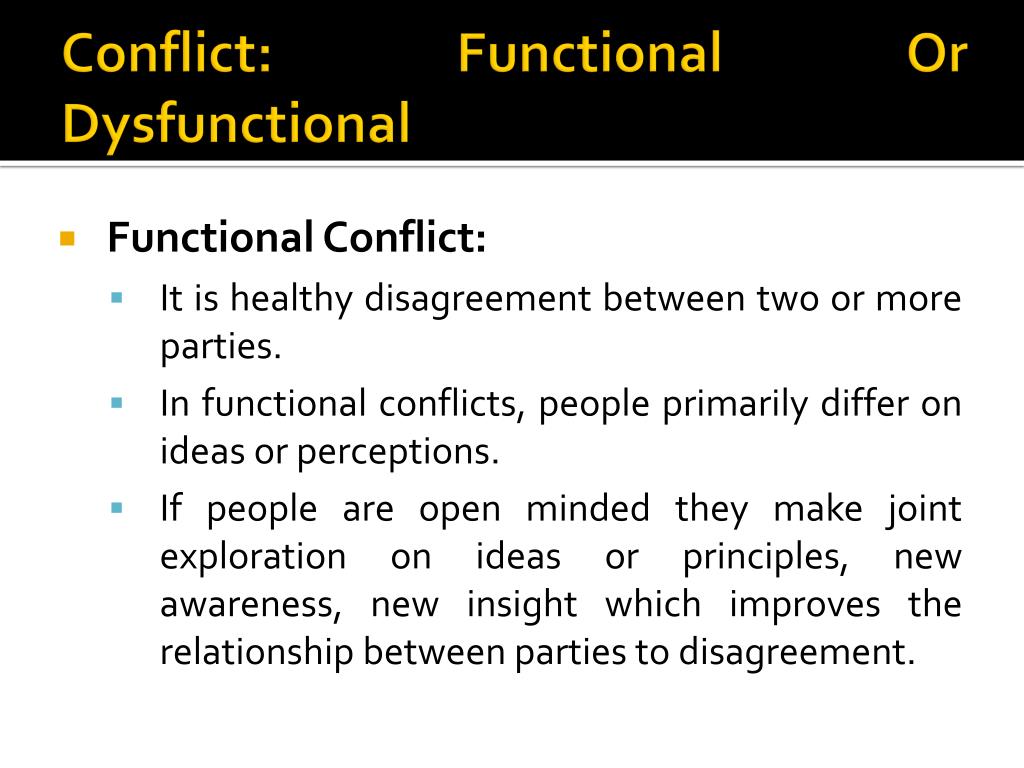 Conflict: Functional Or Dysfunctional

Functional Conflict:

It is healthy disagreement between two or more parties.

In functional conflicts, people primarily differ on ideas or perceptions.

If people are open minded they make joint exploration on ideas or principles, new awareness, new insight which improves the relationship between parties to disagreement.